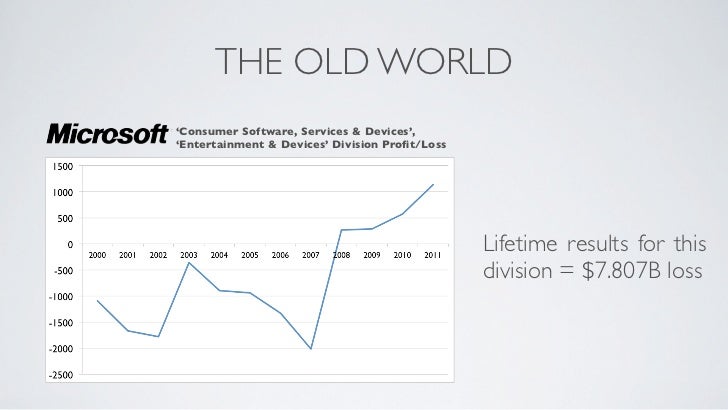 THE OLD WORLD

Microsoft 'Consumer Software, Services & Devices', 'Entertainment & Devices' Division Profit/Loss

1500
1000
500
0
-500
-1000
-1500
-2000
-2500

2000 2001 2002 2003 2004 2005 2006 2007 2008 2009 2010 2011

Lifetime results for this division = $7.807B loss